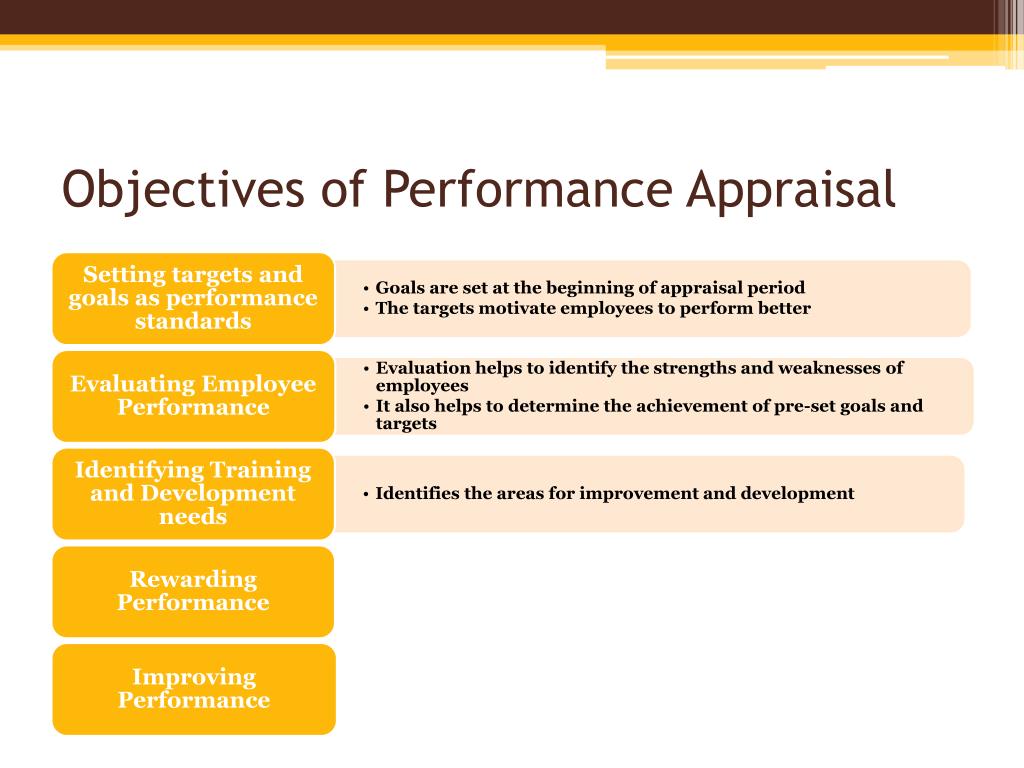 Objectives of Performance Appraisal

Setting targets and goals as performance standards

• Goals are set at the beginning of appraisal period
• The targets motivate employees to perform better

Evaluating Employee Performance

• Evaluation helps to identify the strengths and weaknesses of employees
• It also helps to determine the achievement of pre-set goals and targets

Identifying Training and Development needs

• Identifies the areas for improvement and development

Rewarding Performance

Improving Performance